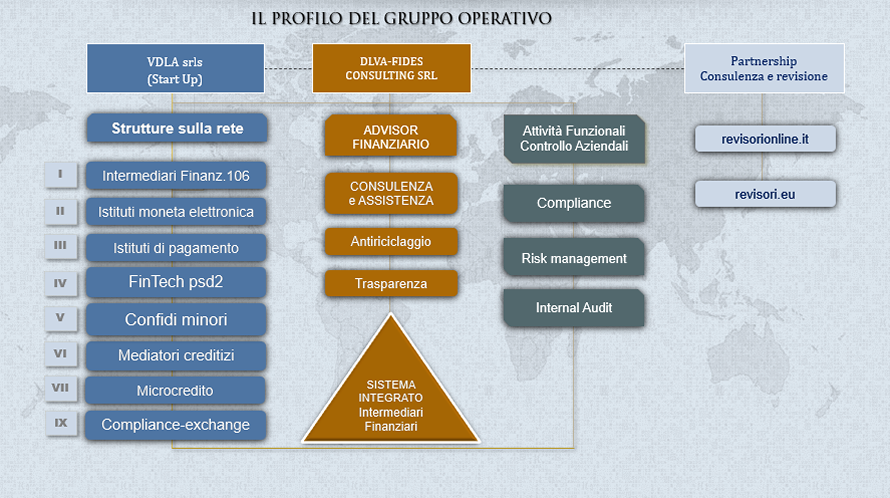 IL PROFILO DEL GRUPPO OPERATIVO

VDLA srls
(Start Up)

DLVA-FIDES
CONSULTING SRL

Partnership
Consulenza e revisione

Strutture sulla rete

I Intermediari Finanz.106

II Istituti moneta elettronica

III Istituti di pagamento

IV FinTech psd2

V Confidi minori

VI Mediatori creditizi

VII Microcredito

IX Compliance-exchange

ADVISOR
FINANZIARIO

CONSULENZA
e ASSISTENZA

Antiriciclaggio

Trasparenza

SISTEMA
INTEGRATO
Intermediari
Finanziari

Attività Funzionali
Controllo Aziendali

Compliance

Risk management

Internal Audit

revisorionline.it

revisori.eu